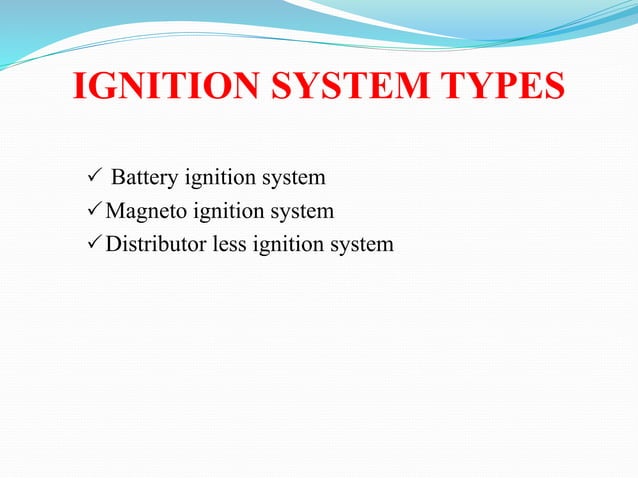 IGNITION SYSTEM TYPES

✓ Battery ignition system
✓ Magneto ignition system
✓ Distributor less ignition system